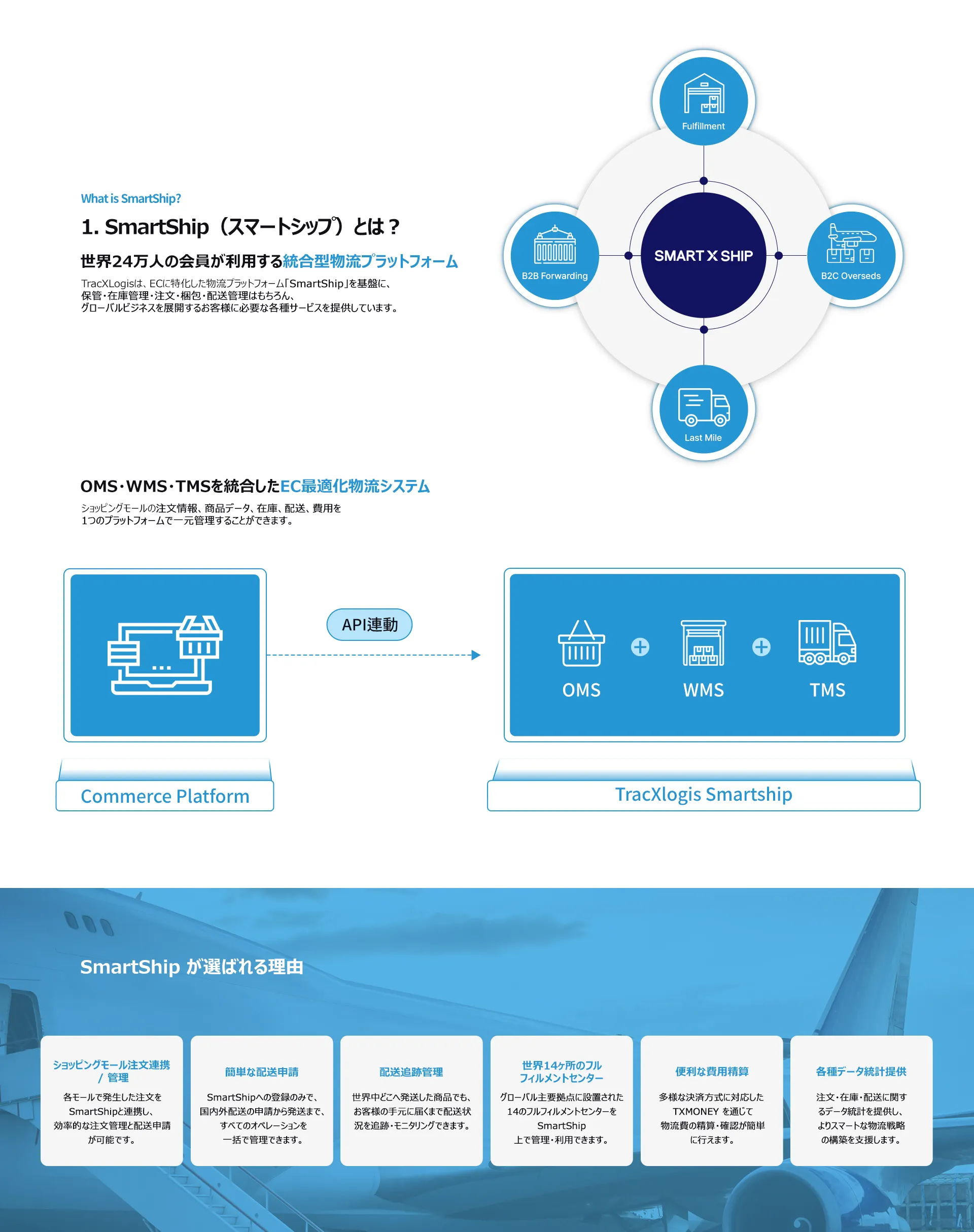 What is SmartShip?

1. SmartShip（スマートシップ）とは？

世界24万人の会員が利用する統合型物流プラットフォーム

TracXLogisは、ECに特化した物流プラットフォーム「SmartShip」を基盤に、保管・在庫管理・注文・梱包・配送管理はもちろん、グローバルビジネスを展開するお客様に必要な各種サービスを提供しています。

Fulfillment

B2B Forwarding

SMART X SHIP

B2C Overseds

Last Mile

OMS・WMS・TMSを統合したEC最適化物流システム

ショッピングモールの注文情報、商品データ、在庫、配送、費用を1つのプラットフォームで一元管理することができます。

API連動

OMS

WMS

TMS

Commerce Platform

TracXlogis Smartship

SmartShip が選ばれる理由

ショッピングモール注文連携 / 管理
各モールで発生した注文をSmartShipと連携し、効率的な注文管理と配送申請が可能です。

簡単な配送申請
SmartShipへの登録のみで、国内外配送の申請から発送まで、すべてのオペレーションを一括で管理できます。

配送追跡管理
世界中どこへ発送した商品でも、お客様の手元に届くまで配送状況を追跡・モニタリングできます。

世界14ヶ所のフルフィルメントセンター
グローバル主要拠点に設置された14のフルフィルメントセンターをSmartShip上で管理・利用できます。

便利な費用精算
多様な決済方式に対応したTXMONEY を通じて物流費の精算・確認が簡単に行えます。

各種データ統計提供
注文・在庫・配送に関するデータ統計を提供し、よりスマートな物流戦略の構築を支援します。